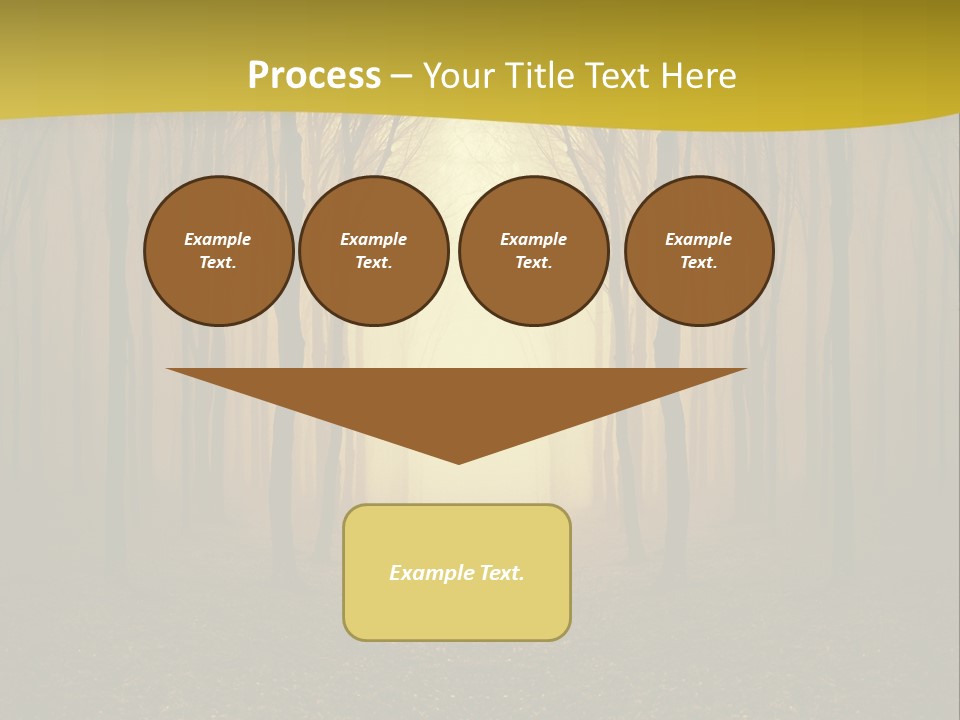 Process – Your Title Text Here

Example Text.

Example Text.

Example Text.

Example Text.

Example Text.